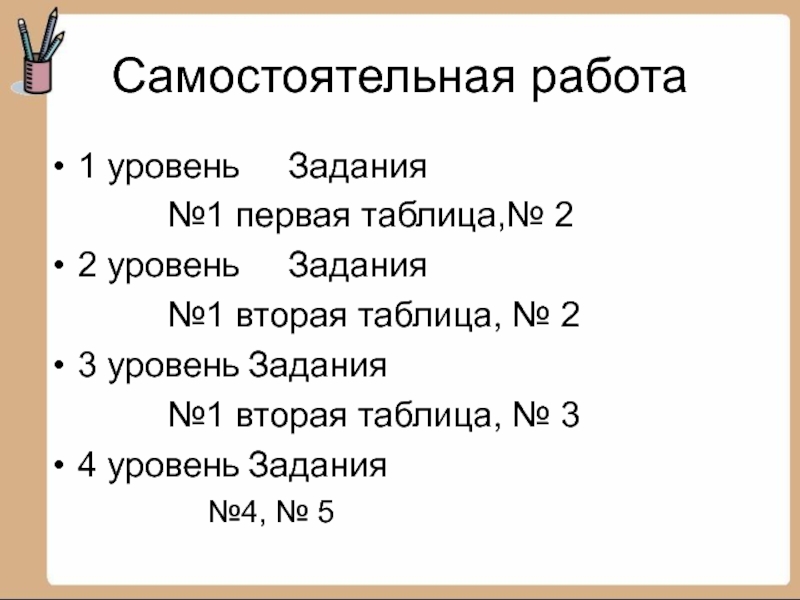 Самостоятельная работа

• 1 уровень Задания
№1 первая таблица,№ 2
• 2 уровень Задания
№1 вторая таблица, № 2
• 3 уровень Задания
№1 вторая таблица, № 3
• 4 уровень Задания
№4, № 5